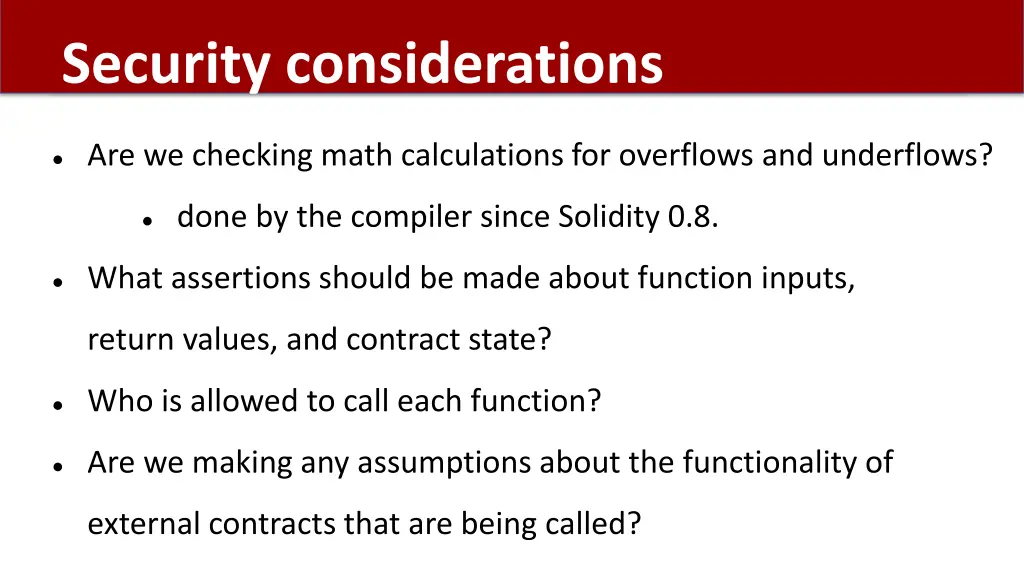 Security considerations

- Are we checking math calculations for overflows and underflows?
    - done by the compiler since Solidity 0.8.
- What assertions should be made about function inputs, return values, and contract state?
- Who is allowed to call each function?
- Are we making any assumptions about the functionality of external contracts that are being called?